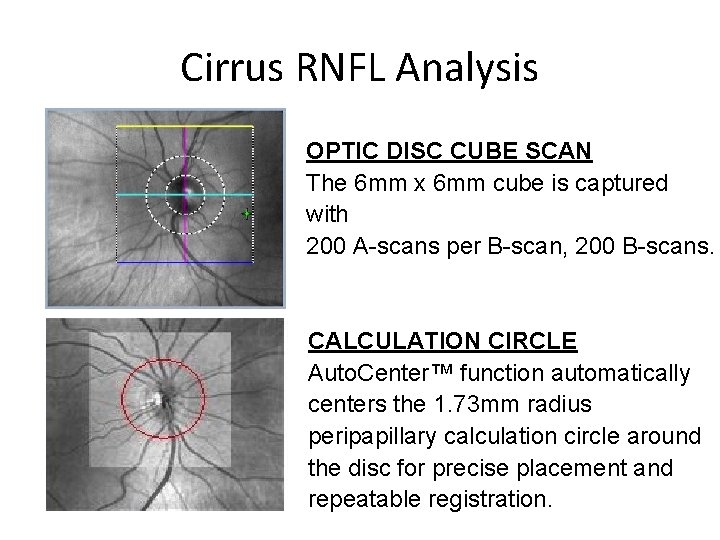 Cirrus RNFL Analysis

OPTIC DISC CUBE SCAN
The 6mm x 6mm cube is captured with
200 A-scans per B-scan, 200 B-scans.

CALCULATION CIRCLE
AutoCenter™ function automatically centers the 1.73mm radius peripapillary calculation circle around the disc for precise placement and repeatable registration.